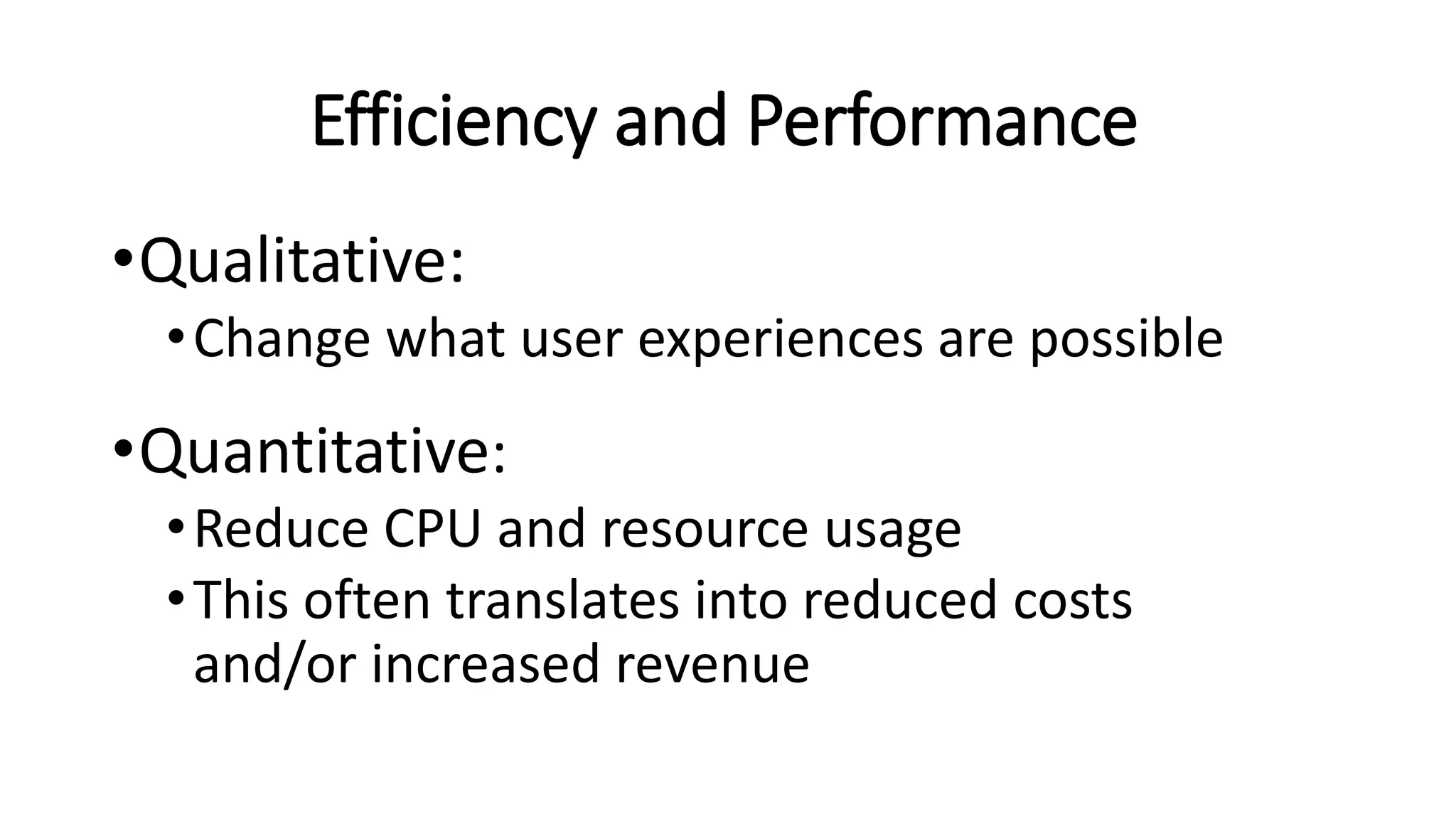 Efficiency and Performance

• Qualitative:
  • Change what user experiences are possible

• Quantitative:
  • Reduce CPU and resource usage
  • This often translates into reduced costs and/or increased revenue